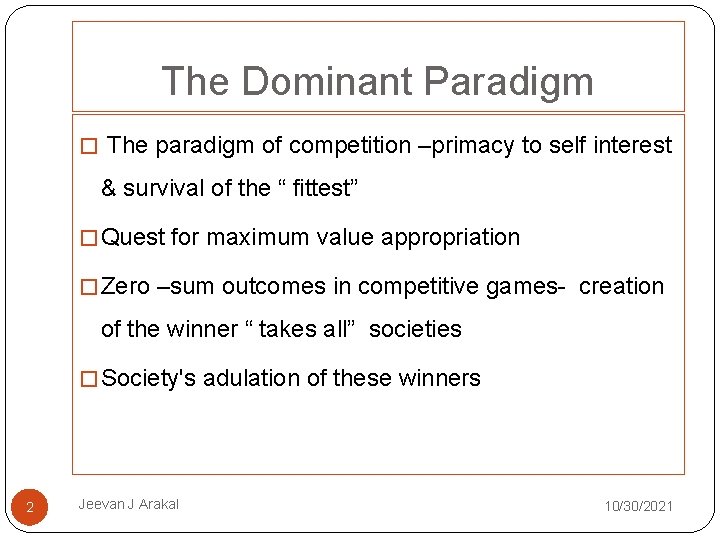 The Dominant Paradigm

□ The paradigm of competition –primacy to self interest & survival of the “ fittest”

□ Quest for maximum value appropriation

□ Zero –sum outcomes in competitive games- creation of the winner “ takes all” societies

□ Society's adulation of these winners

2

Jeevan J Arakal

10/30/2021